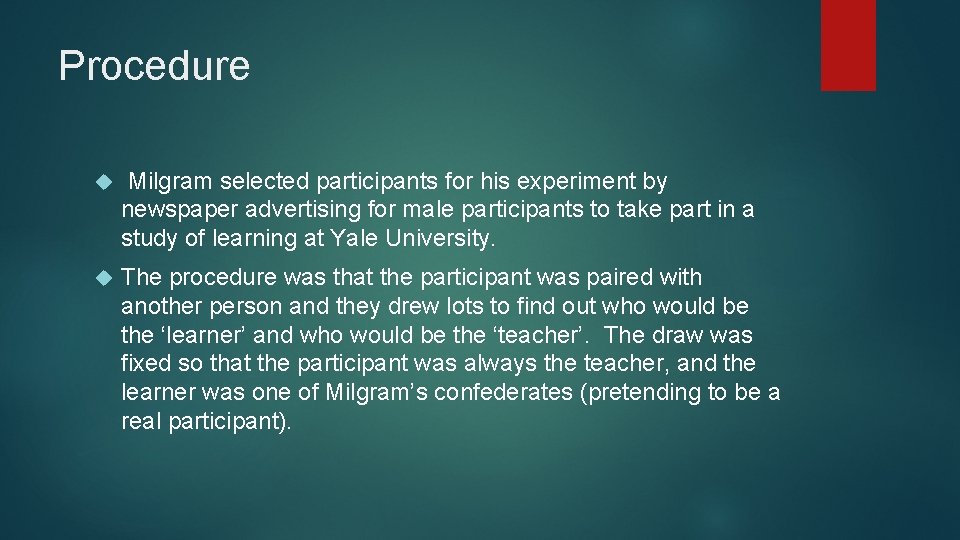 Procedure

Milgram selected participants for his experiment by newspaper advertising for male participants to take part in a study of learning at Yale University.

The procedure was that the participant was paired with another person and they drew lots to find out who would be the ‘learner’ and who would be the ‘teacher’. The draw was fixed so that the participant was always the teacher, and the learner was one of Milgram’s confederates (pretending to be a real participant).